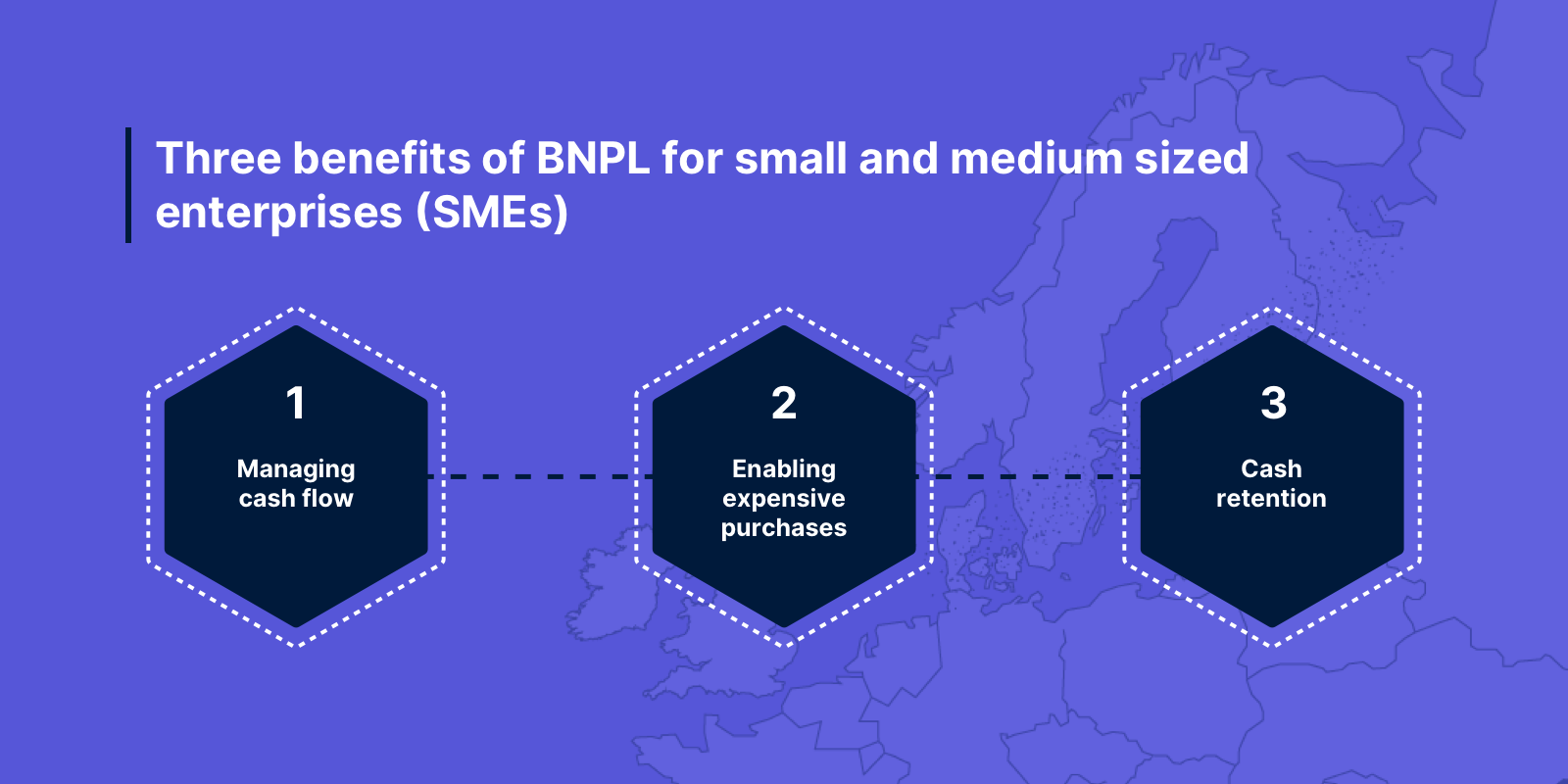 Three benefits of BNPL for small and medium sized enterprises (SMEs)

1
Managing cash flow

2
Enabling expensive purchases

3
Cash retention